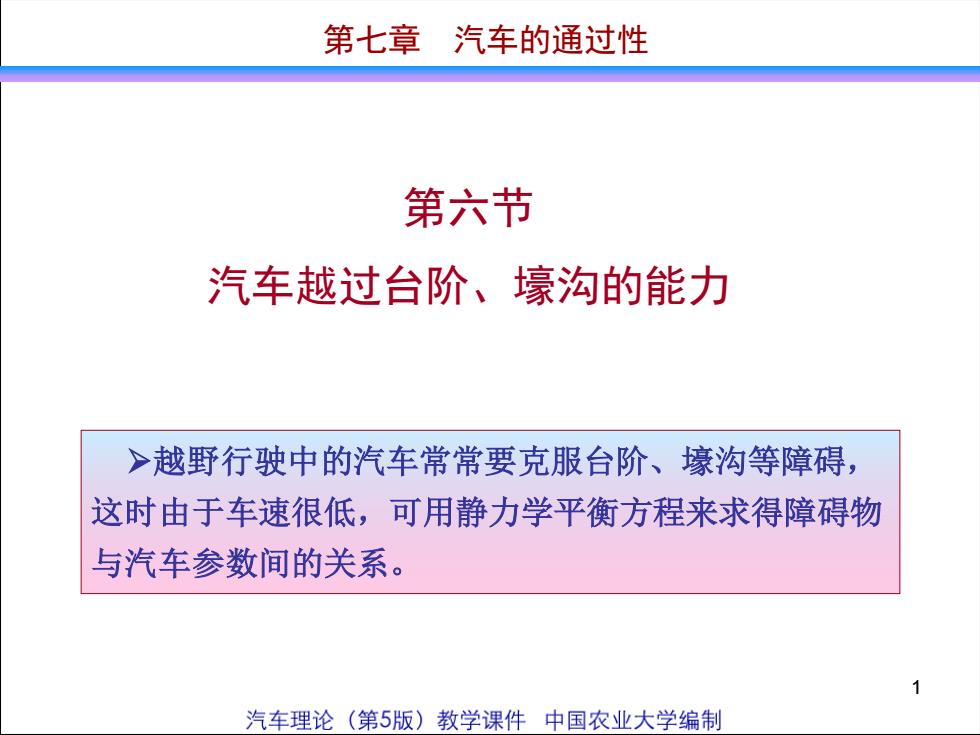 第七章 汽车的通过性

第六节

汽车越过台阶、壕沟的能力

➢越野行驶中的汽车常常要克服台阶、壕沟等障碍，这时由于车速很低，可用静力学平衡方程来求得障碍物与汽车参数间的关系。

1

汽车理论（第5版）教学课件 中国农业大学编制